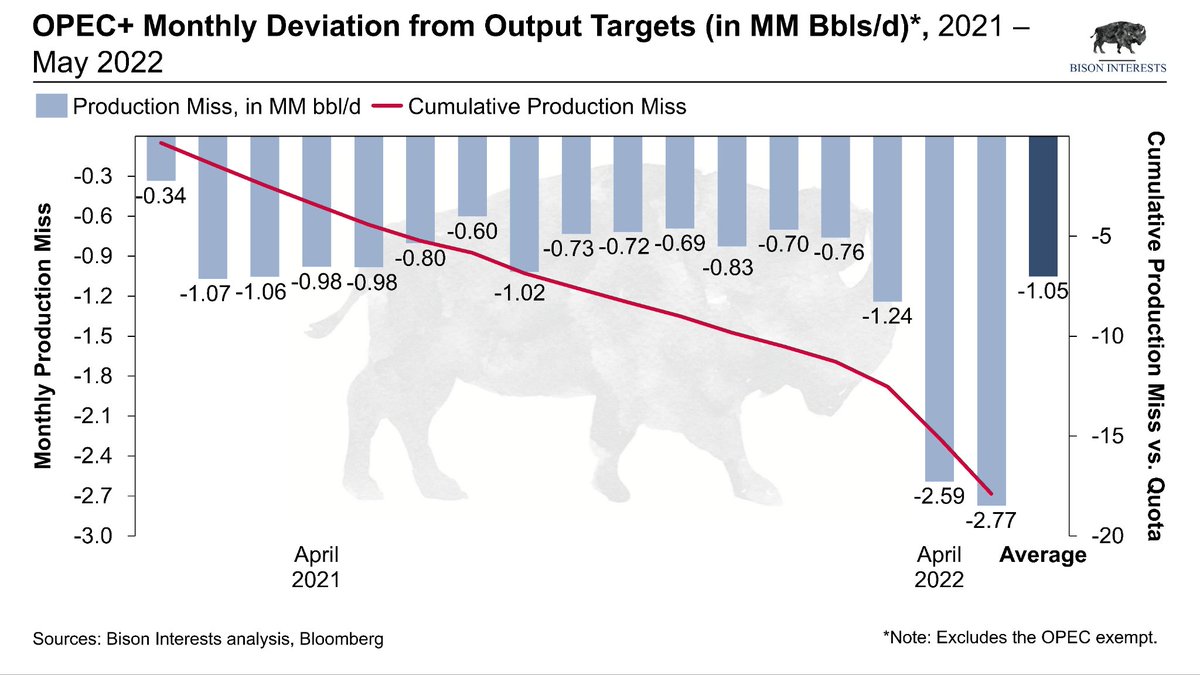 OPEC+ Monthly Deviation from Output Targets (in MM Bbls/d)*, 2021 – May 2022

BISON INTERESTS

Production Miss, in MM bbl/d
Cumulative Production Miss

Monthly Production Miss

-0.3
-0.6
-0.9
-1.2
-1.5
-1.8
-2.1
-2.4
-2.7
-3.0

-0.34
-1.07
-1.06
-0.98
-0.98
-0.80
-0.60
-1.02
-0.73
-0.72
-0.69
-0.83
-0.70
-0.76
-1.24
-2.59
-2.77
-1.05

April
2021

April
2022

Average

Cumulative Production Miss vs. Quota

-5
-10
-15
-20

Sources: Bison Interests analysis, Bloomberg

*Note: Excludes the OPEC exempt.